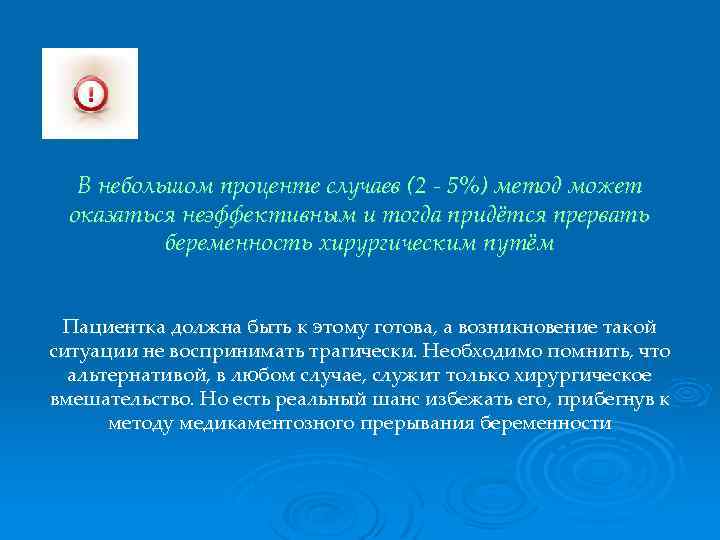 !

В небольшом проценте случаев (2 - 5%) метод может оказаться неэффективным и тогда придётся прервать беременность хирургическим путём

Пациентка должна быть к этому готова, а возникновение такой ситуации не воспринимать трагически. Необходимо помнить, что альтернативой, в любом случае, служит только хирургическое вмешательство. Но есть реальный шанс избежать его, прибегнув к методу медикаментозного прерывания беременности